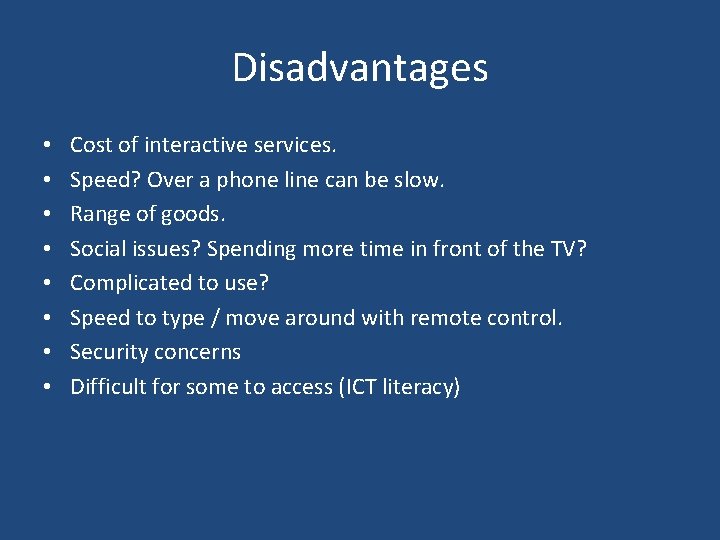 Disadvantages

• Cost of interactive services.
• Speed? Over a phone line can be slow.
• Range of goods.
• Social issues? Spending more time in front of the TV?
• Complicated to use?
• Speed to type / move around with remote control.
• Security concerns
• Difficult for some to access (ICT literacy)